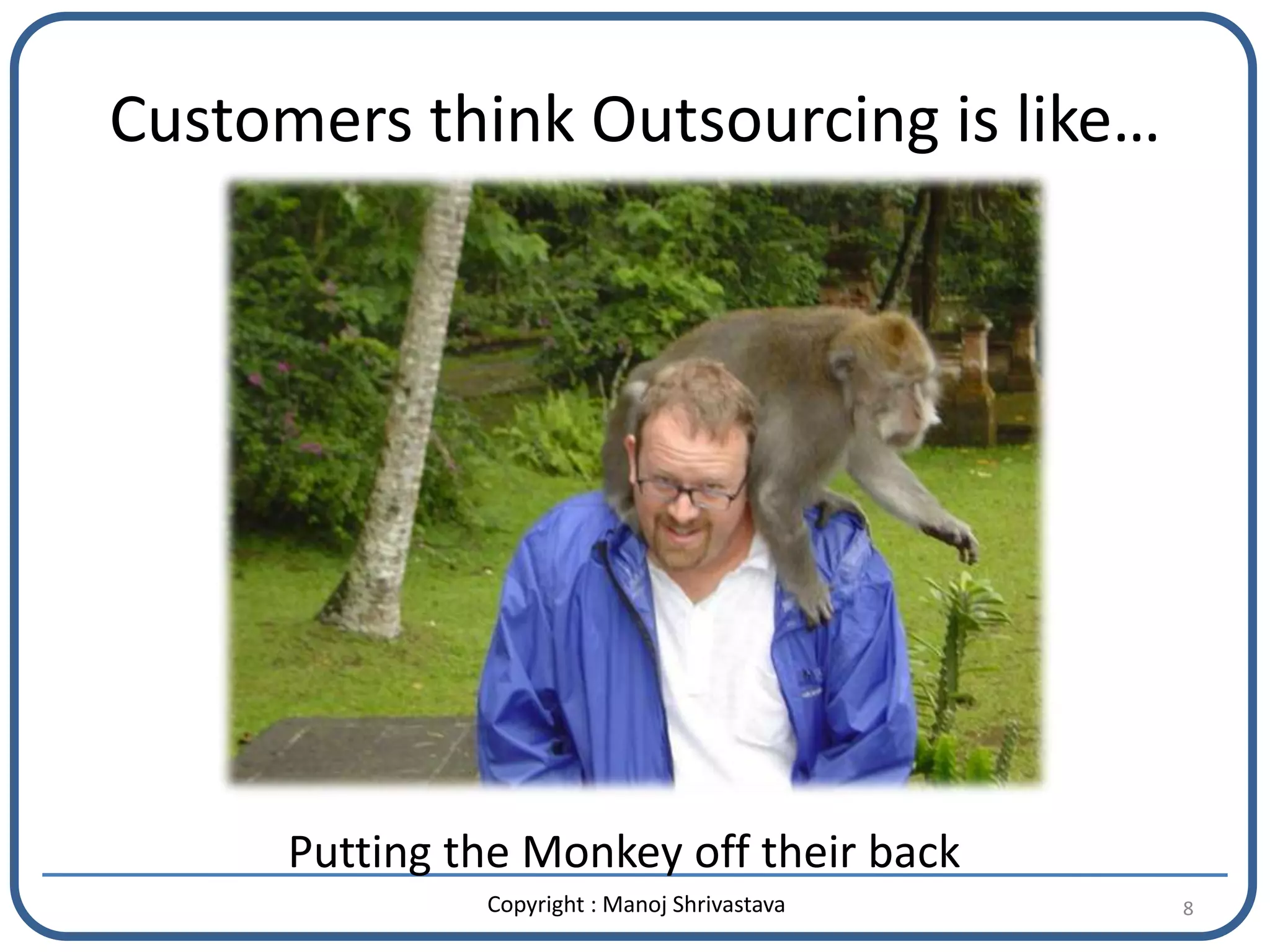 Customers think Outsourcing is like…

Putting the Monkey off their back

Copyright : Manoj Shrivastava

8